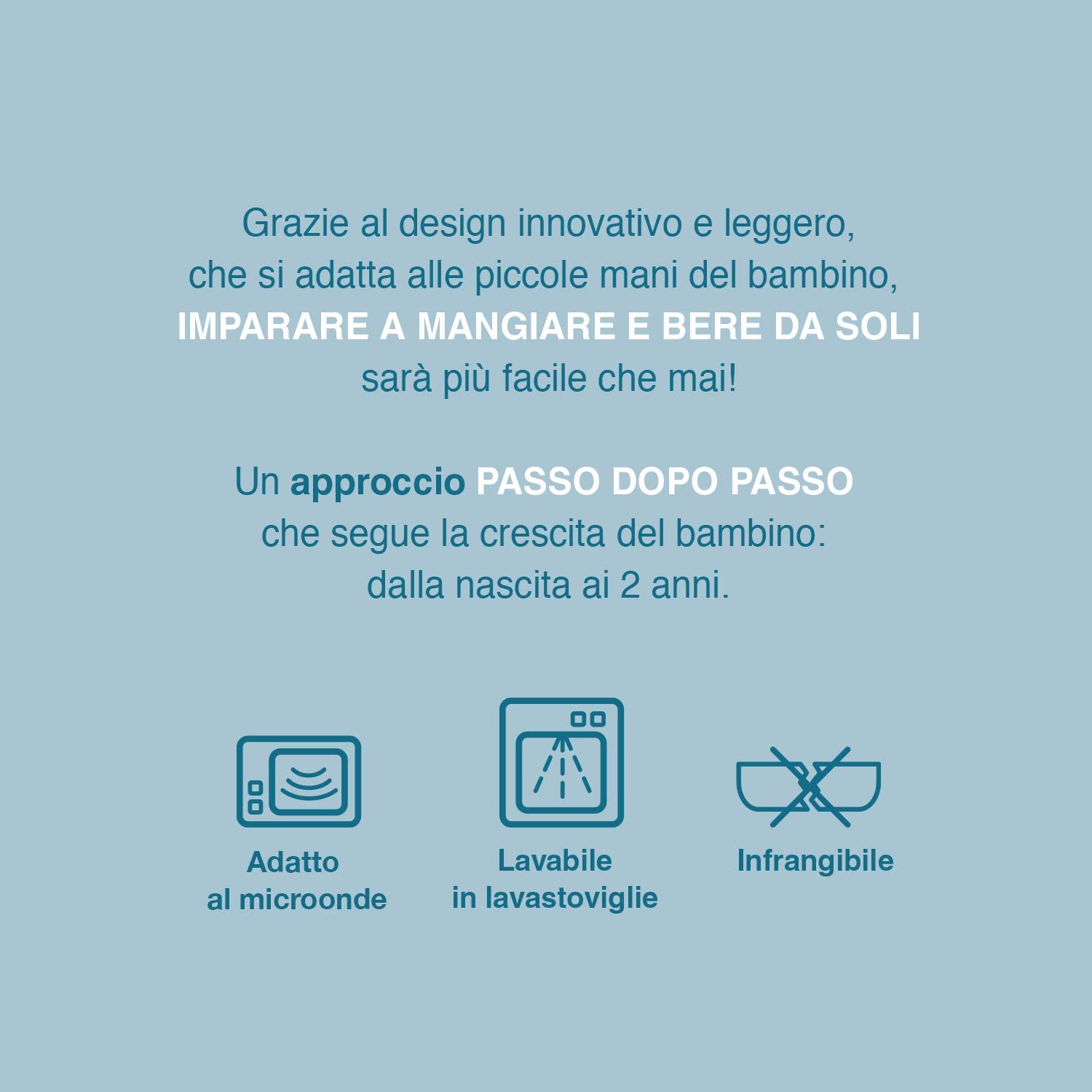 Grazie al design innovativo e leggero, che si adatta alle piccole mani del bambino, IMPARARE A MANGIARE E BERE DA SOLI sarà più facile che mai!

Un approccio PASSO DOPO PASSO che segue la crescita del bambino: dalla nascita ai 2 anni.

Adatto al microonde

Lavabile in lavastoviglie

Infrangibile